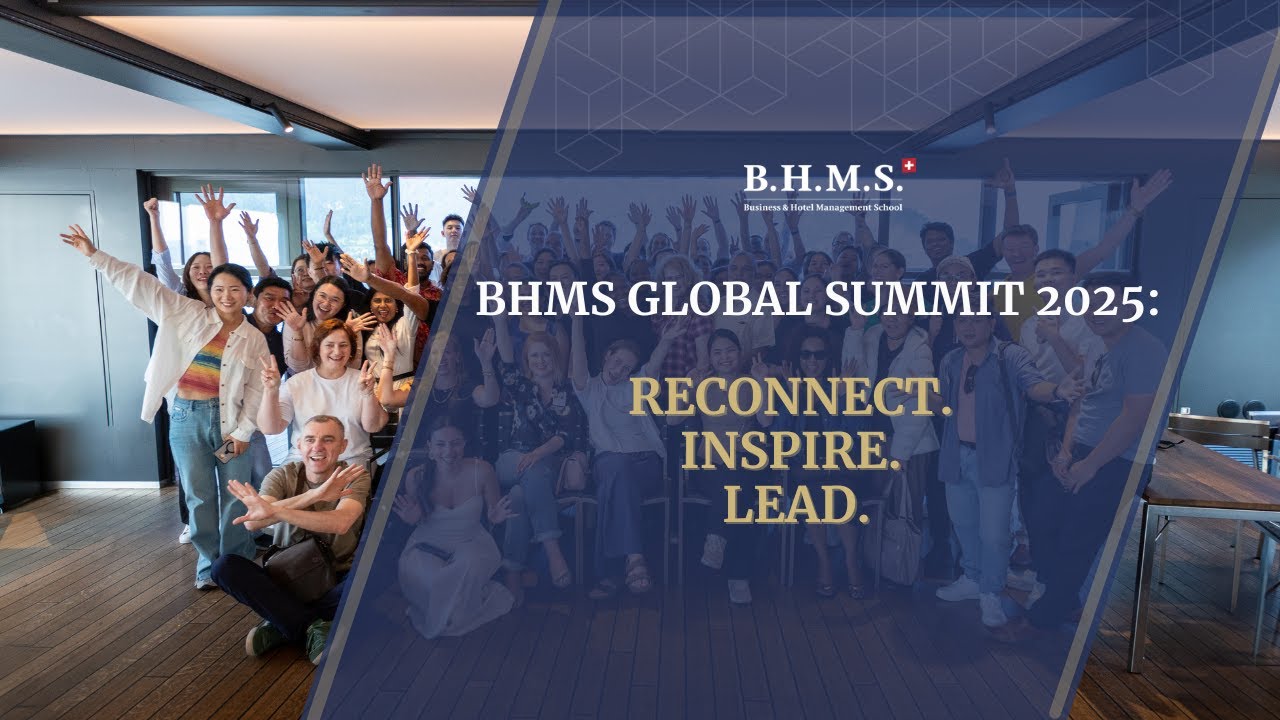 B.H.M.S.
Business & Hotel Management School

BHMS GLOBAL SUMMIT 2025:

RECONNECT.
INSPIRE.
LEAD.